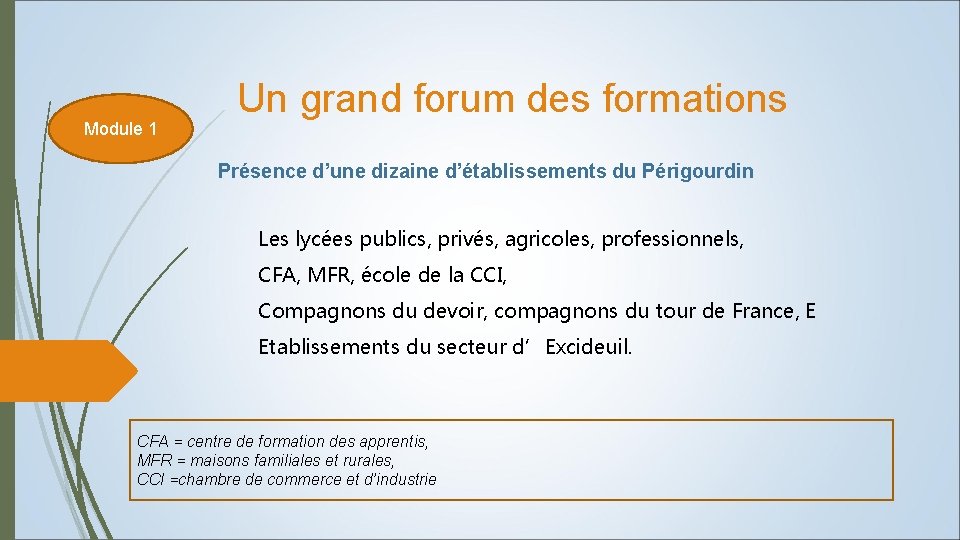 Module 1

Un grand forum des formations

Présence d’une dizaine d’établissements du Périgourdin

Les lycées publics, privés, agricoles, professionnels,
CFA, MFR, école de la CCI,
Compagnons du devoir, compagnons du tour de France, E
Etablissements du secteur d’ Excideuil.

CFA = centre de formation des apprentis,
MFR = maisons familiales et rurales,
CCI =chambre de commerce et d’industrie